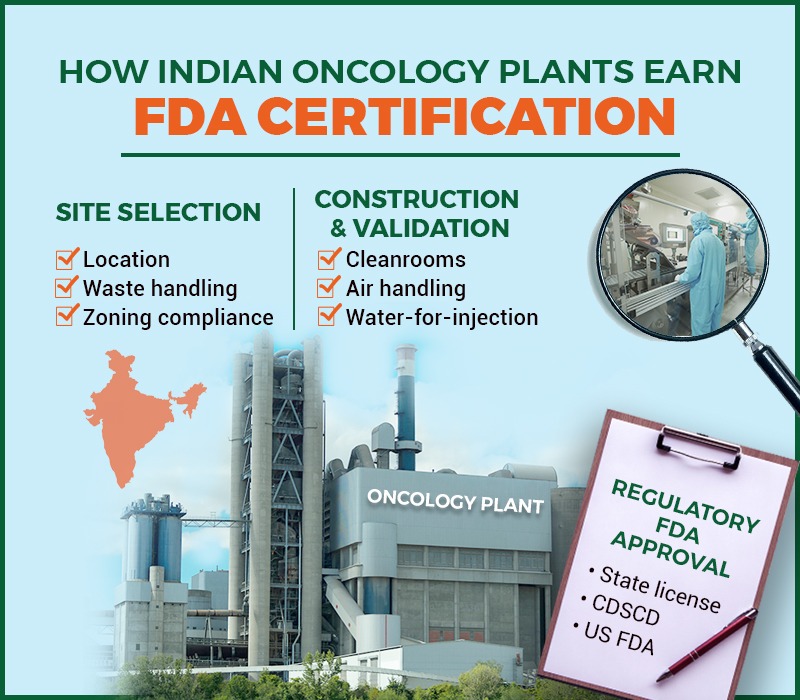 HOW INDIAN ONCOLOGY PLANTS EARN
FDA CERTIFICATION

SITE SELECTION
Location
Waste handling
Zoning compliance

CONSTRUCTION & VALIDATION
Cleanrooms
Air handling
Water-for-injection

ONCOLOGY PLANT

REGULATORY FDA APPROVAL
• State license
• CDSCD
• US FDA